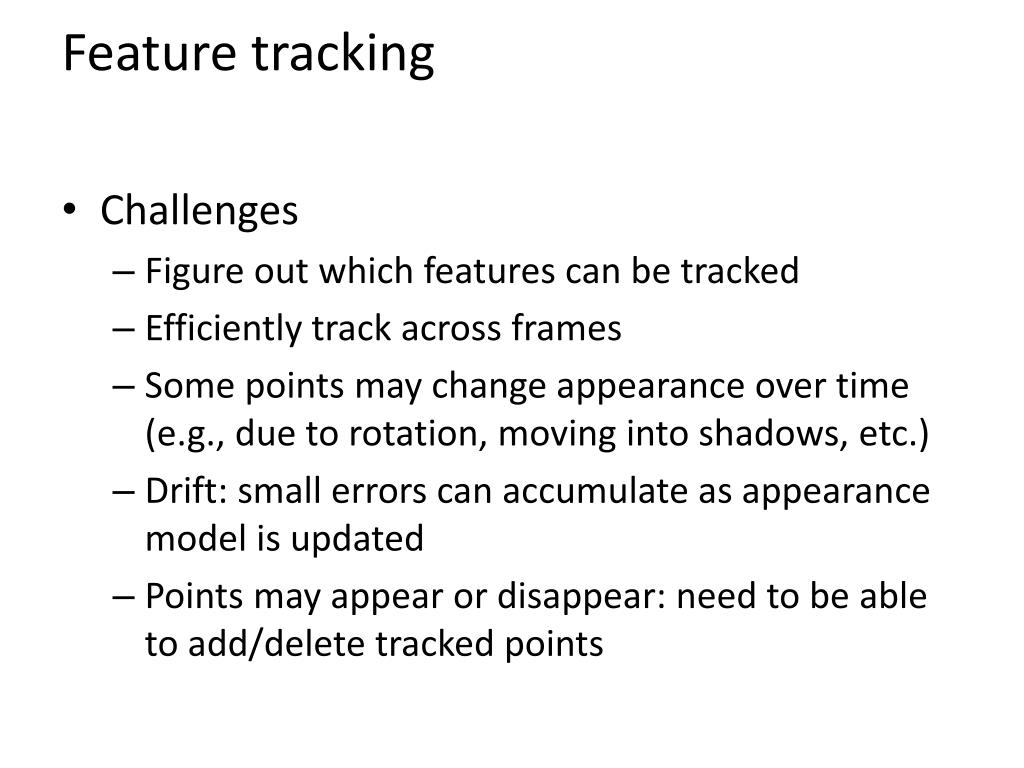 Feature tracking

• Challenges
– Figure out which features can be tracked
– Efficiently track across frames
– Some points may change appearance over time (e.g., due to rotation, moving into shadows, etc.)
– Drift: small errors can accumulate as appearance model is updated
– Points may appear or disappear: need to be able to add/delete tracked points